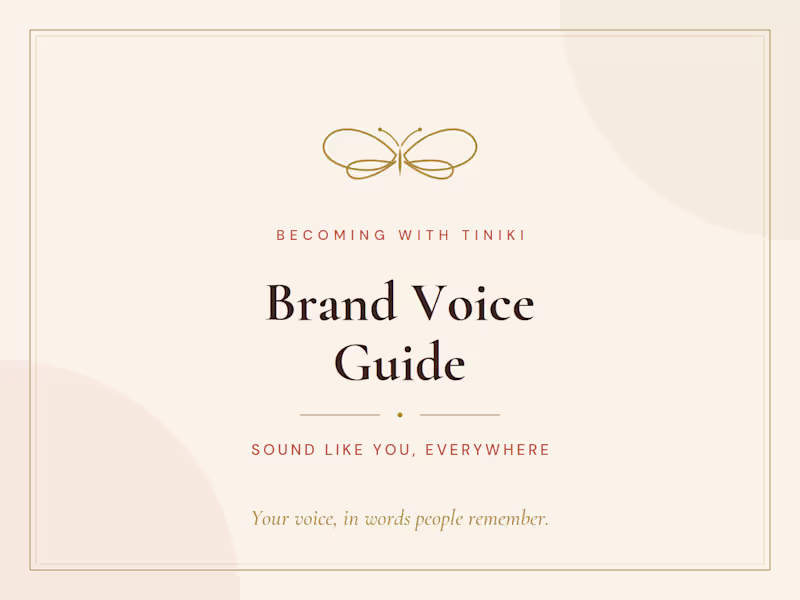 BECOMING WITH TINIKI

Brand Voice Guide

SOUND LIKE YOU, EVERYWHERE

Your voice, in words people remember.